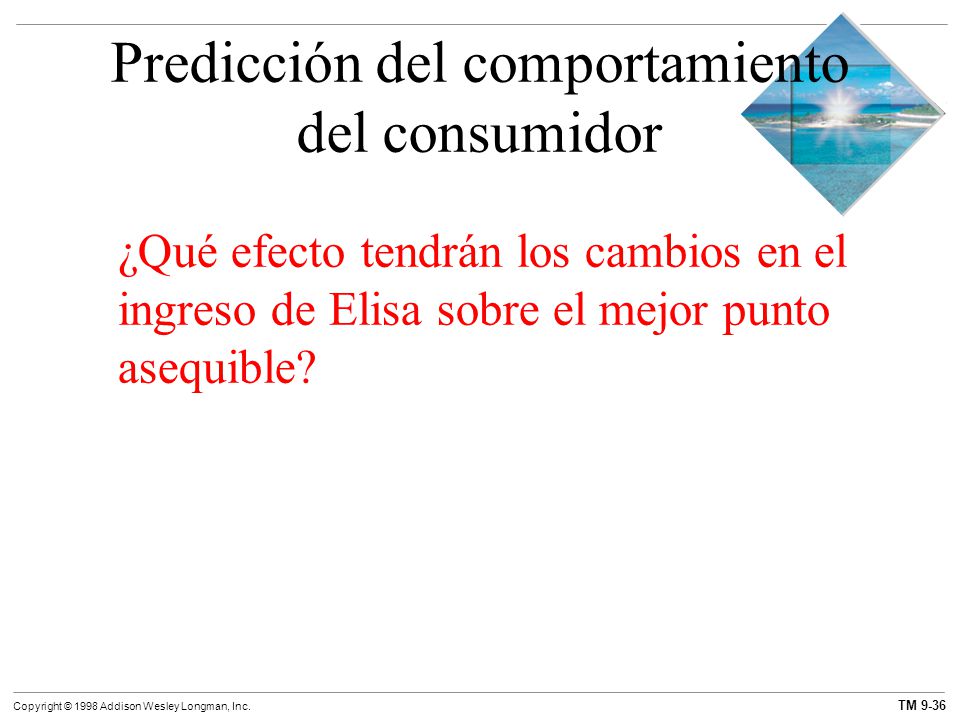 Predicción del comportamiento del consumidor

¿Qué efecto tendrán los cambios en el ingreso de Elisa sobre el mejor punto asequible?

Copyright © 1998 Addison Wesley Longman, Inc.

TM 9-36